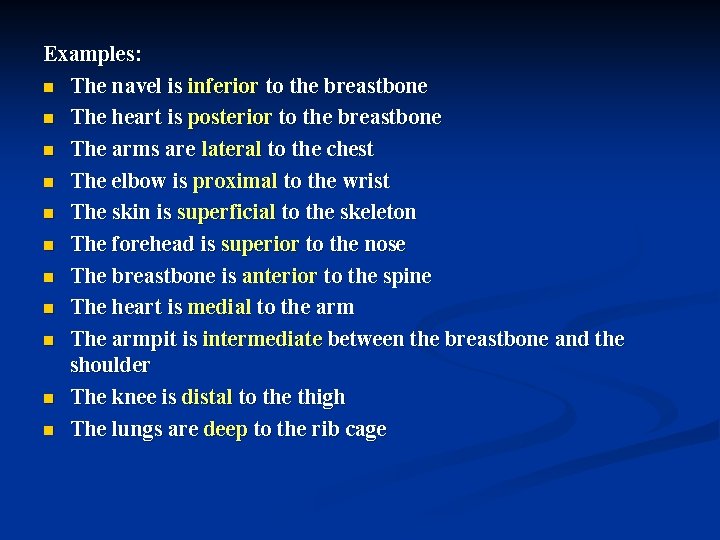 Examples:

- The navel is inferior to the breastbone
- The heart is posterior to the breastbone
- The arms are lateral to the chest
- The elbow is proximal to the wrist
- The skin is superficial to the skeleton
- The forehead is superior to the nose
- The breastbone is anterior to the spine
- The heart is medial to the arm
- The armpit is intermediate between the breastbone and the shoulder
- The knee is distal to the thigh
- The lungs are deep to the rib cage